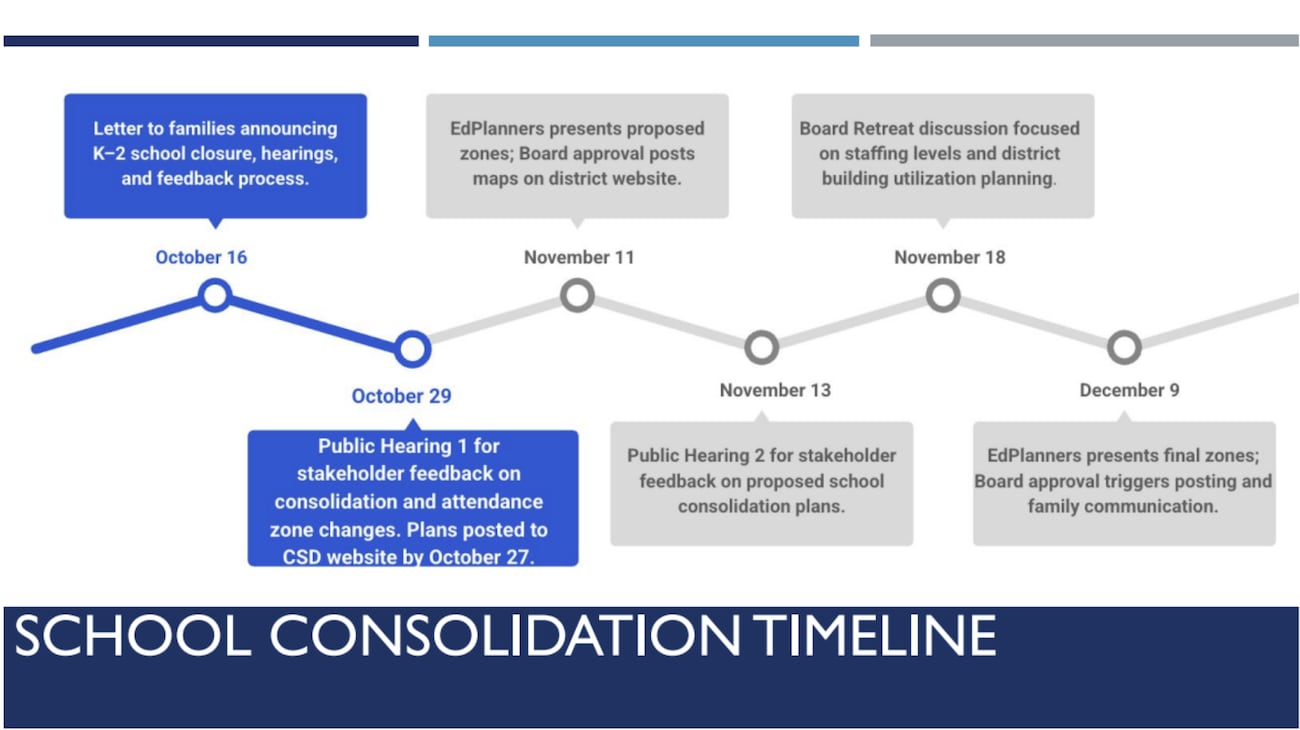 Letter to families announcing K–2 school closure, hearings, and feedback process.

October 16

October 29

Public Hearing 1 for stakeholder feedback on consolidation and attendance zone changes. Plans posted to CSD website by October 27.

EdPlanners presents proposed zones; Board approval posts maps on district website.

November 11

November 13

Public Hearing 2 for stakeholder feedback on proposed school consolidation plans.

Board Retreat discussion focused on staffing levels and district building utilization planning.

November 18

December 9

EdPlanners presents final zones; Board approval triggers posting and family communication.

SCHOOL CONSOLIDATION TIMELINE